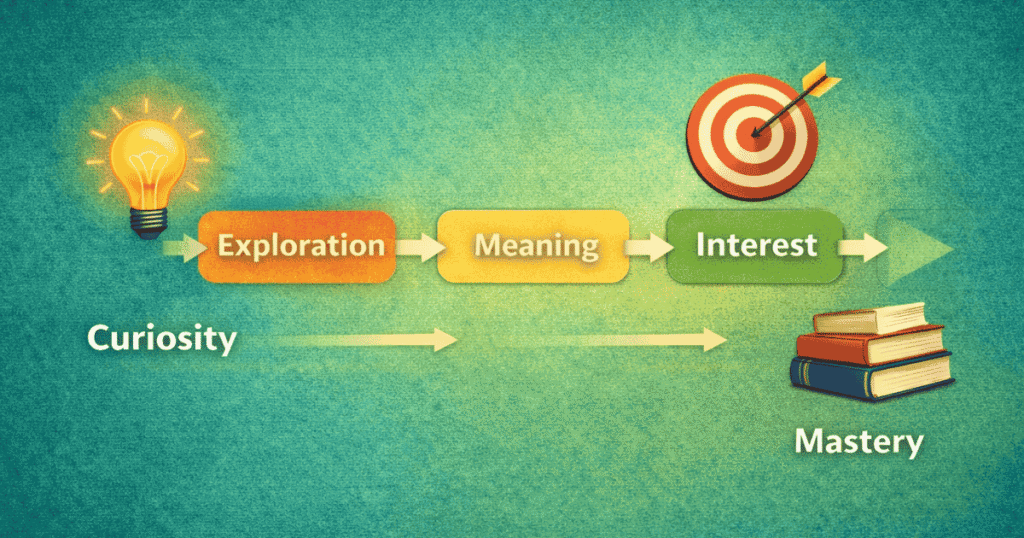 Exploration
Meaning
Interest
Curiosity
Mastery